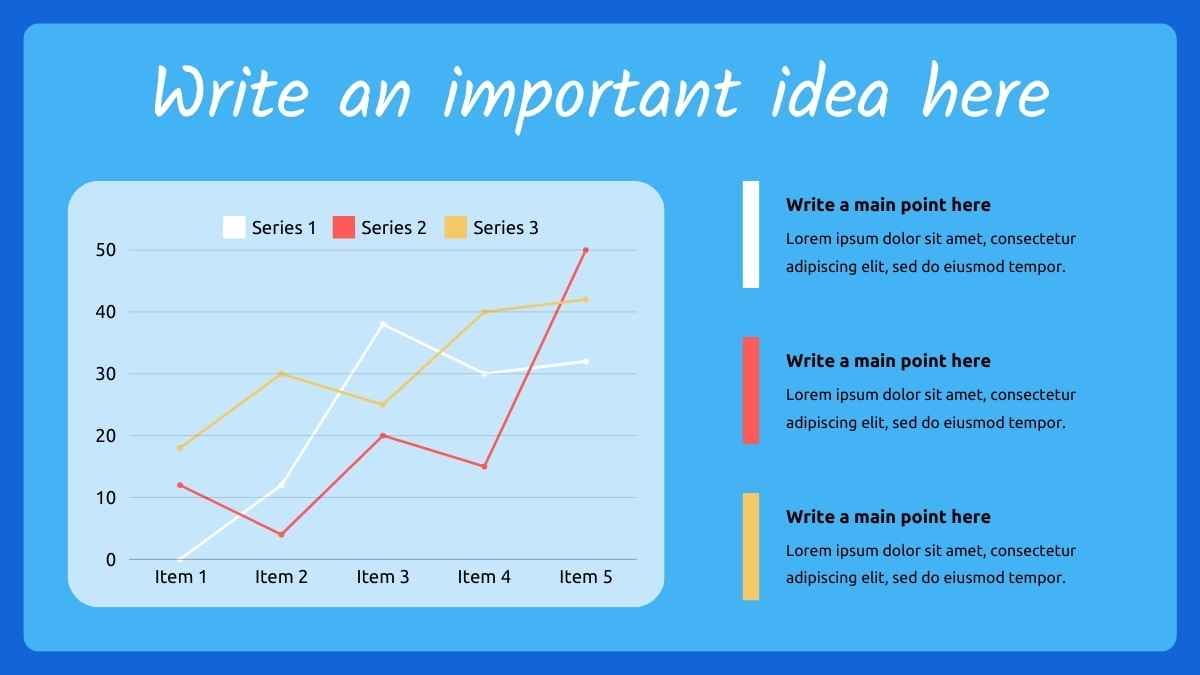 Write an important idea here

Series 1 Series 2 Series 3

50
40
30
20
10
0

Item 1 Item 2 Item 3 Item 4 Item 5

Write a main point here
Lorem ipsum dolor sit amet, consectetur adipiscing elit, sed do eiusmod tempor.

Write a main point here
Lorem ipsum dolor sit amet, consectetur adipiscing elit, sed do eiusmod tempor.

Write a main point here
Lorem ipsum dolor sit amet, consectetur adipiscing elit, sed do eiusmod tempor.